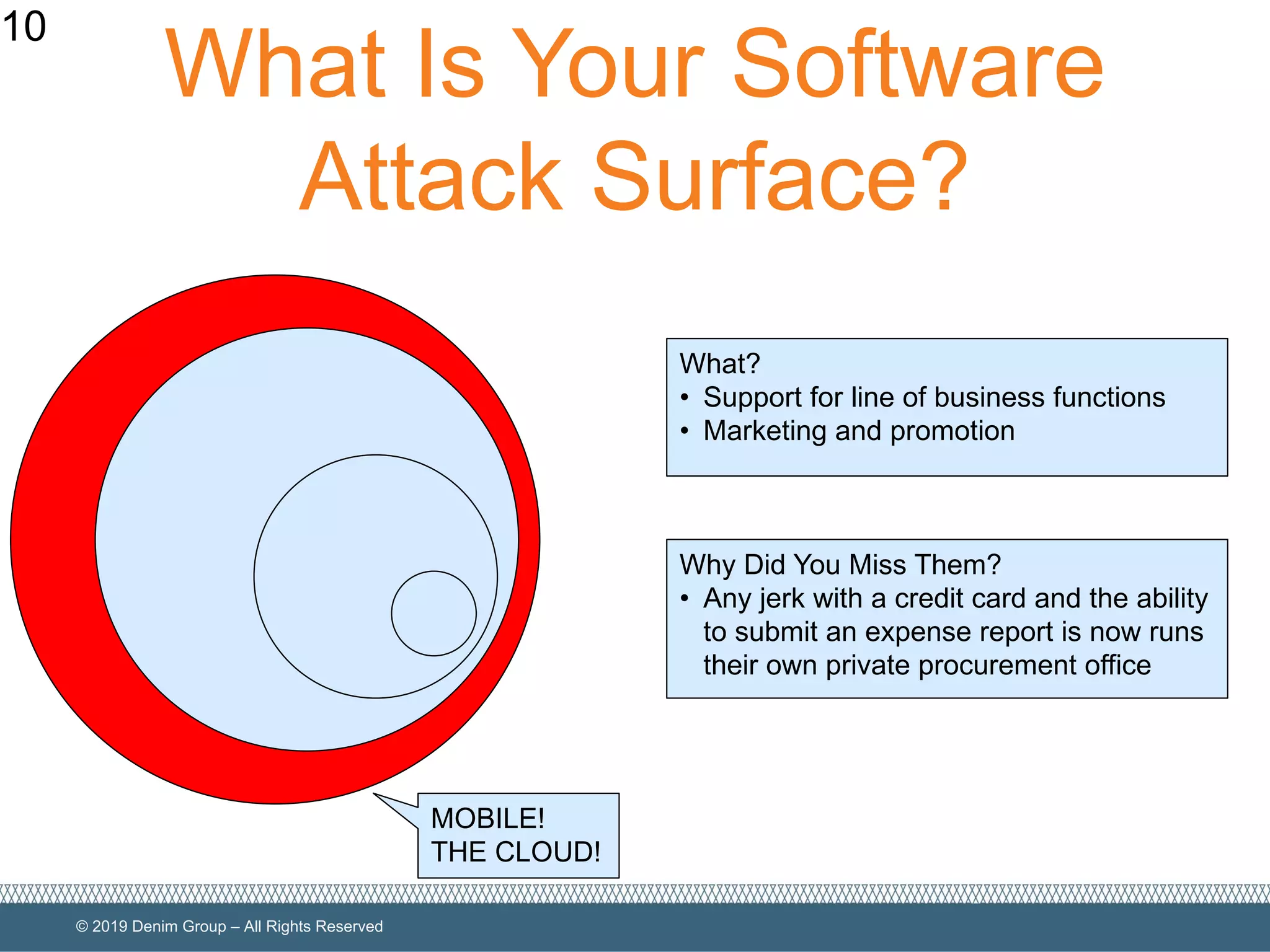 10

What Is Your Software Attack Surface?

What?
• Support for line of business functions
• Marketing and promotion

Why Did You Miss Them?
• Any jerk with a credit card and the ability to submit an expense report is now runs their own private procurement office

MOBILE!
THE CLOUD!

© 2019 Denim Group – All Rights Reserved